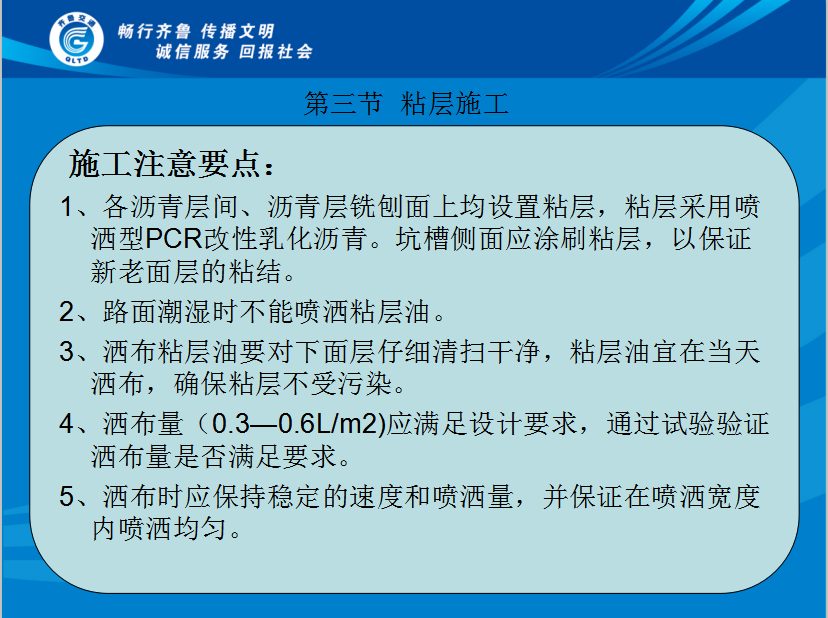 齐鲁交通
QLTD

畅行齐鲁 传播文明
诚信服务 回报社会

第三节 粘层施工

施工注意要点：

1、各沥青层间、沥青层铣刨面上均设置粘层，粘层采用喷洒型PCR改性乳化沥青。坑槽侧面应涂刷粘层，以保证新老面层的粘结。

2、路面潮湿时不能喷洒粘层油。

3、洒布粘层油要对下面层仔细清扫干净，粘层油宜在当天洒布，确保粘层不受污染。

4、洒布量（0.3—0.6L/m2)应满足设计要求，通过试验验证洒布量是否满足要求。

5、洒布时应保持稳定的速度和喷洒量，并保证在喷洒宽度内喷洒均匀。